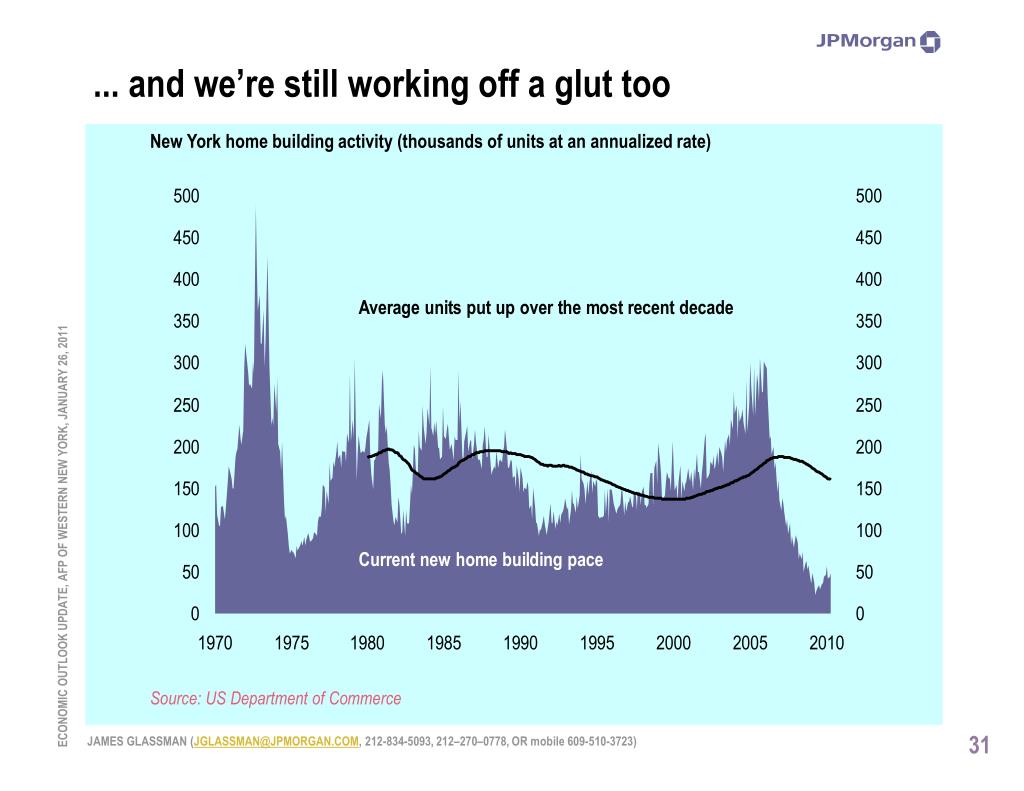 JPMorgan

... and we're still working off a glut too

New York home building activity (thousands of units at an annualized rate)

500
450
400
350
300
250
200
150
100
50
0

500
450
400
350
300
250
200
150
100
50
0

Average units put up over the most recent decade

Current new home building pace

1970 1975 1980 1985 1990 1995 2000 2005 2010

Source: US Department of Commerce

ECONOMIC OUTLOOK UPDATE, AFP OF WESTERN NEW YORK, JANUARY 26, 2011

JAMES GLASSMAN (JGLASSMAN@JPMORGAN.COM, 212-834-5093, 212–270–0778, OR mobile 609-510-3723)

31